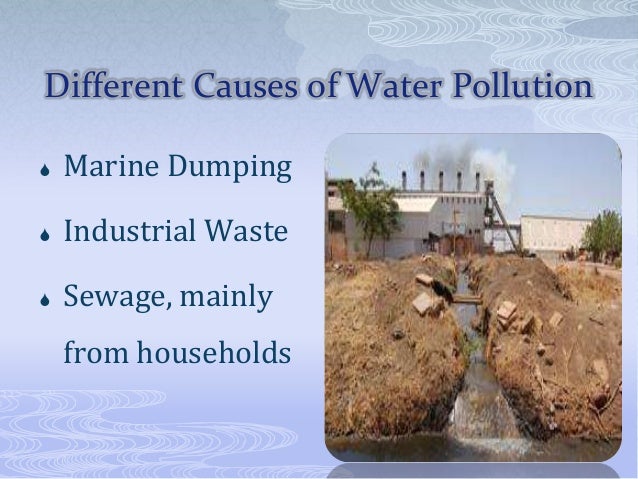 Different Causes of Water Pollution

- Marine Dumping
- Industrial Waste
- Sewage, mainly from households